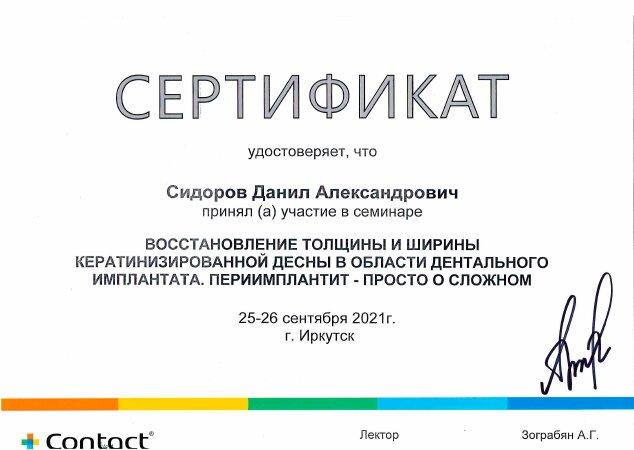 СЕРТИФИКАТ

удостоверяет, что

Сидоров Данил Александрович
принял (а) участие в семинаре

ВОССТАНОВЛЕНИЕ ТОЛЩИНЫ И ШИРИНЫ КЕРАТИНИЗИРОВАННОЙ ДЕСНЫ В ОБЛАСТИ ДЕНТАЛЬНОГО ИМПЛАНТАТА. ПЕРИИМПЛАНТИТ - ПРОСТО О СЛОЖНОМ

25-26 сентября 2021г.
г. Иркутск

Contact®

Лектор

Зограбян А.Г.